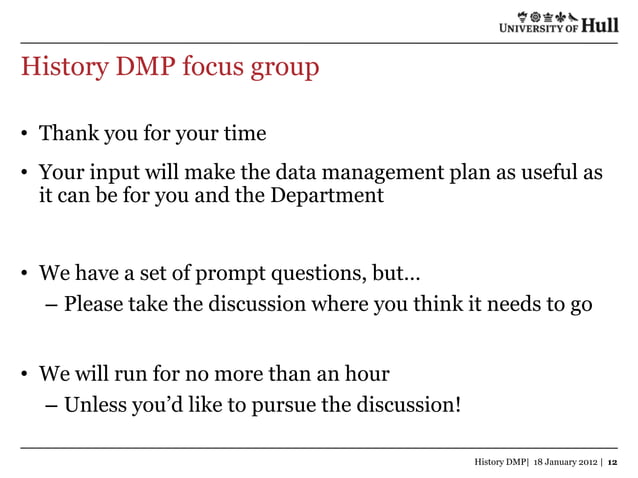 UNIVERSITY OF Hull

History DMP focus group

• Thank you for your time

• Your input will make the data management plan as useful as it can be for you and the Department

• We have a set of prompt questions, but…
– Please take the discussion where you think it needs to go

• We will run for no more than an hour
– Unless you'd like to pursue the discussion!

History DMP| 18 January 2012 | 12